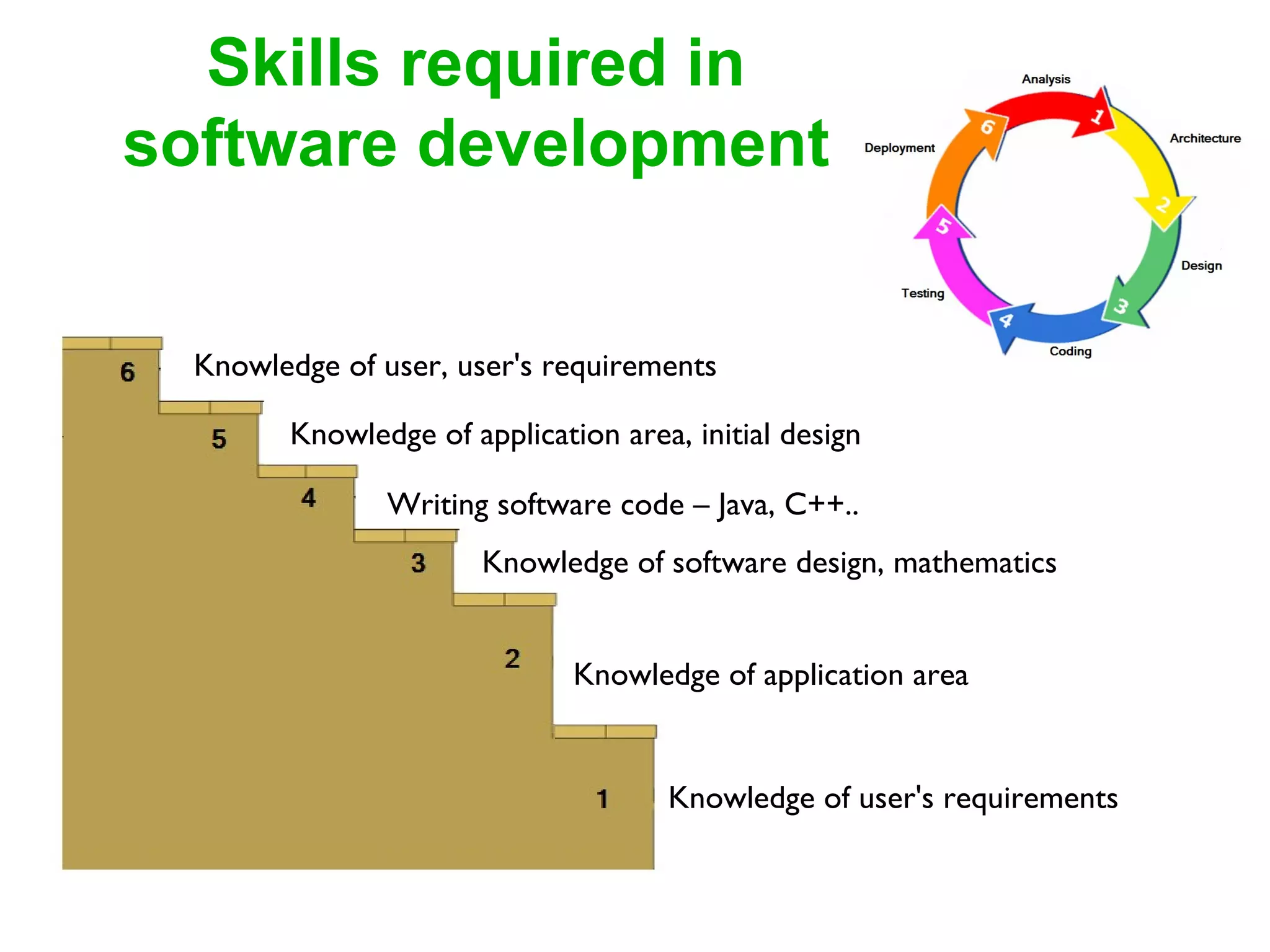 Skills required in software development

Analysis
1
Architecture
2
Design
3
Coding
4
Testing
5
Deployment
6

6 Knowledge of user, user's requirements

5 Knowledge of application area, initial design

4 Writing software code – Java, C++..

3 Knowledge of software design, mathematics

2 Knowledge of application area

1 Knowledge of user's requirements